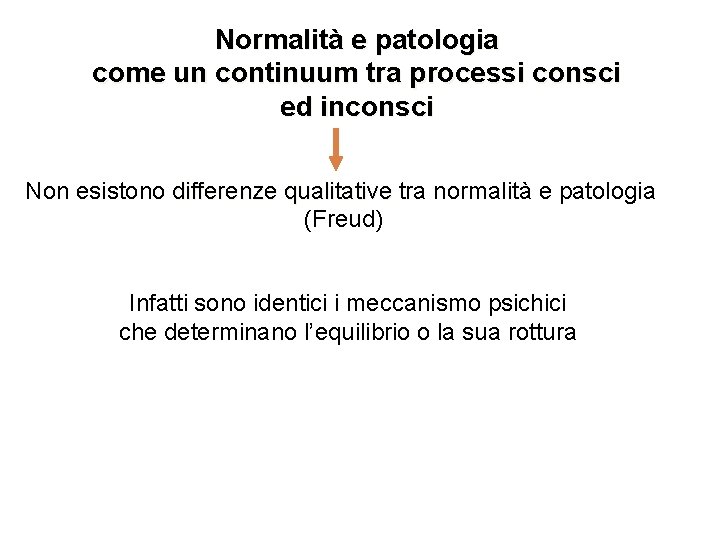 Normalità e patologia
come un continuum tra processi consci
ed inconsci

Non esistono differenze qualitative tra normalità e patologia
(Freud)

Infatti sono identici i meccanismo psichici
che determinano l'equilibrio o la sua rottura